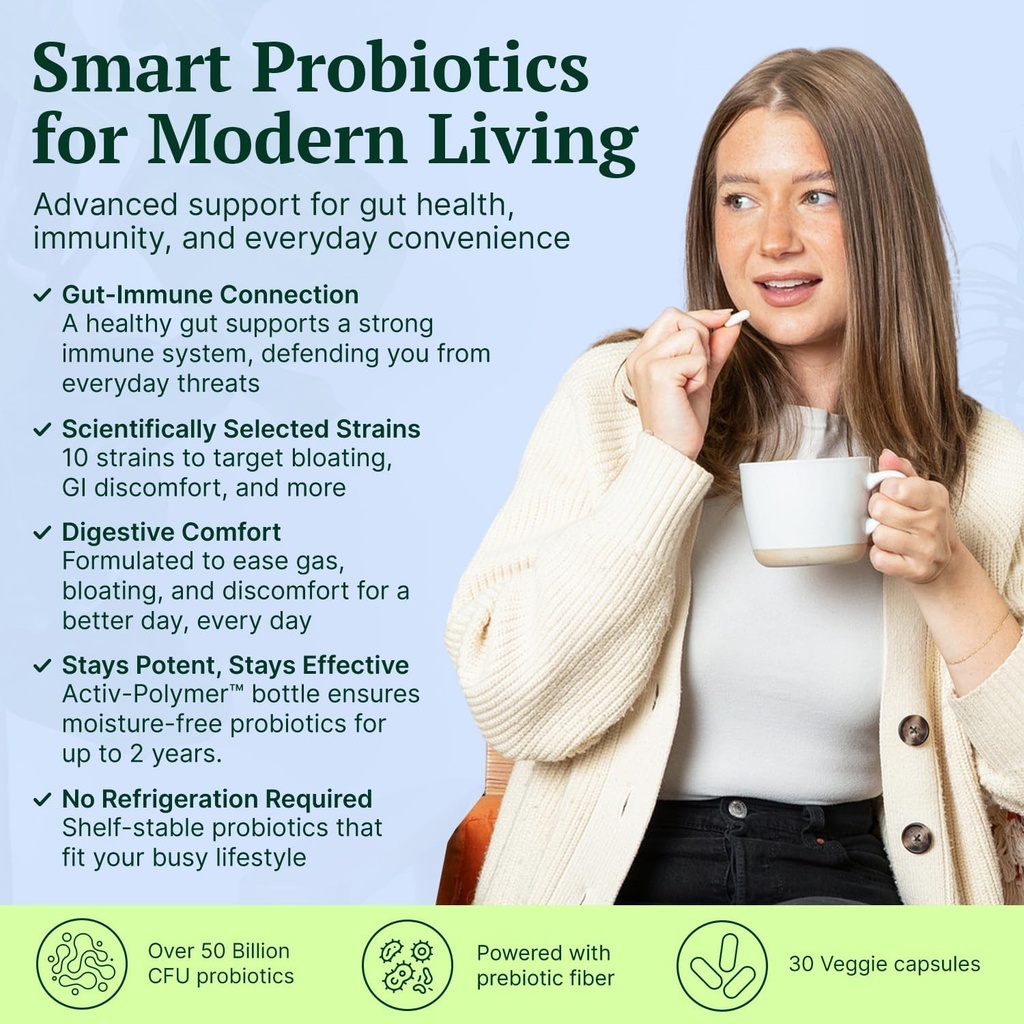 Smart Probiotics for Modern Living

Advanced support for gut health, immunity, and everyday convenience

✓ Gut-Immune Connection
A healthy gut supports a strong immune system, defending you from everyday threats

✓ Scientifically Selected Strains
10 strains to target bloating, GI discomfort, and more

✓ Digestive Comfort
Formulated to ease gas, bloating, and discomfort for a better day, every day

✓ Stays Potent, Stays Effective
Activ-Polymer™ bottle ensures moisture-free probiotics for up to 2 years.

✓ No Refrigeration Required
Shelf-stable probiotics that fit your busy lifestyle

Over 50 Billion CFU probiotics

Powered with prebiotic fiber

30 Veggie capsules